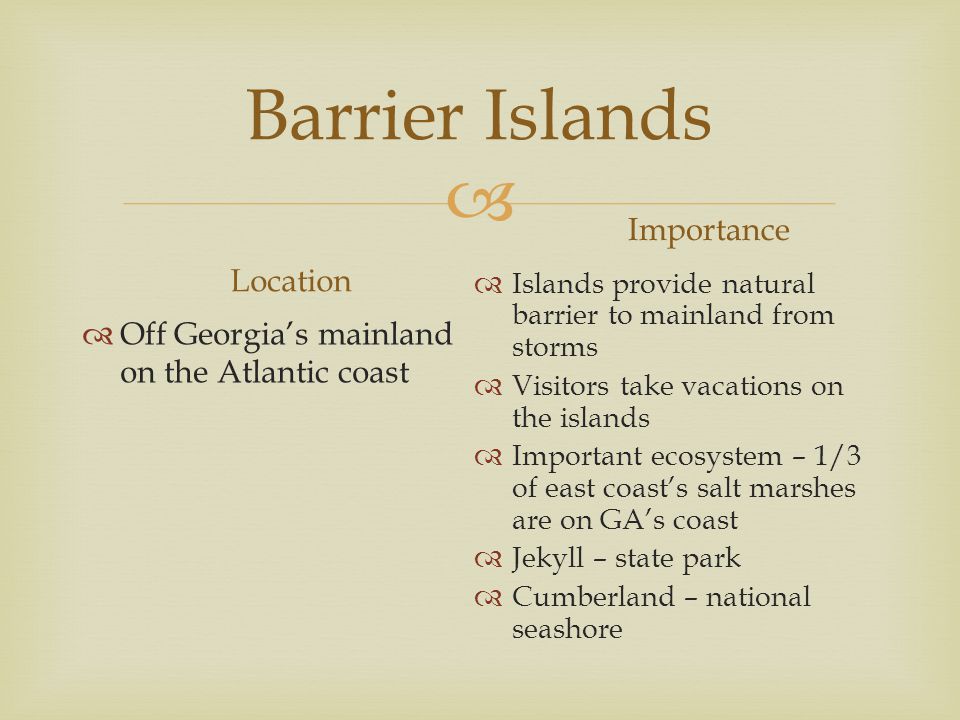 Barrier Islands

Location

Off Georgia's mainland on the Atlantic coast

Importance

Islands provide natural barrier to mainland from storms

Visitors take vacations on the islands

Important ecosystem – 1/3 of east coast's salt marshes are on GA's coast

Jekyll – state park

Cumberland – national seashore